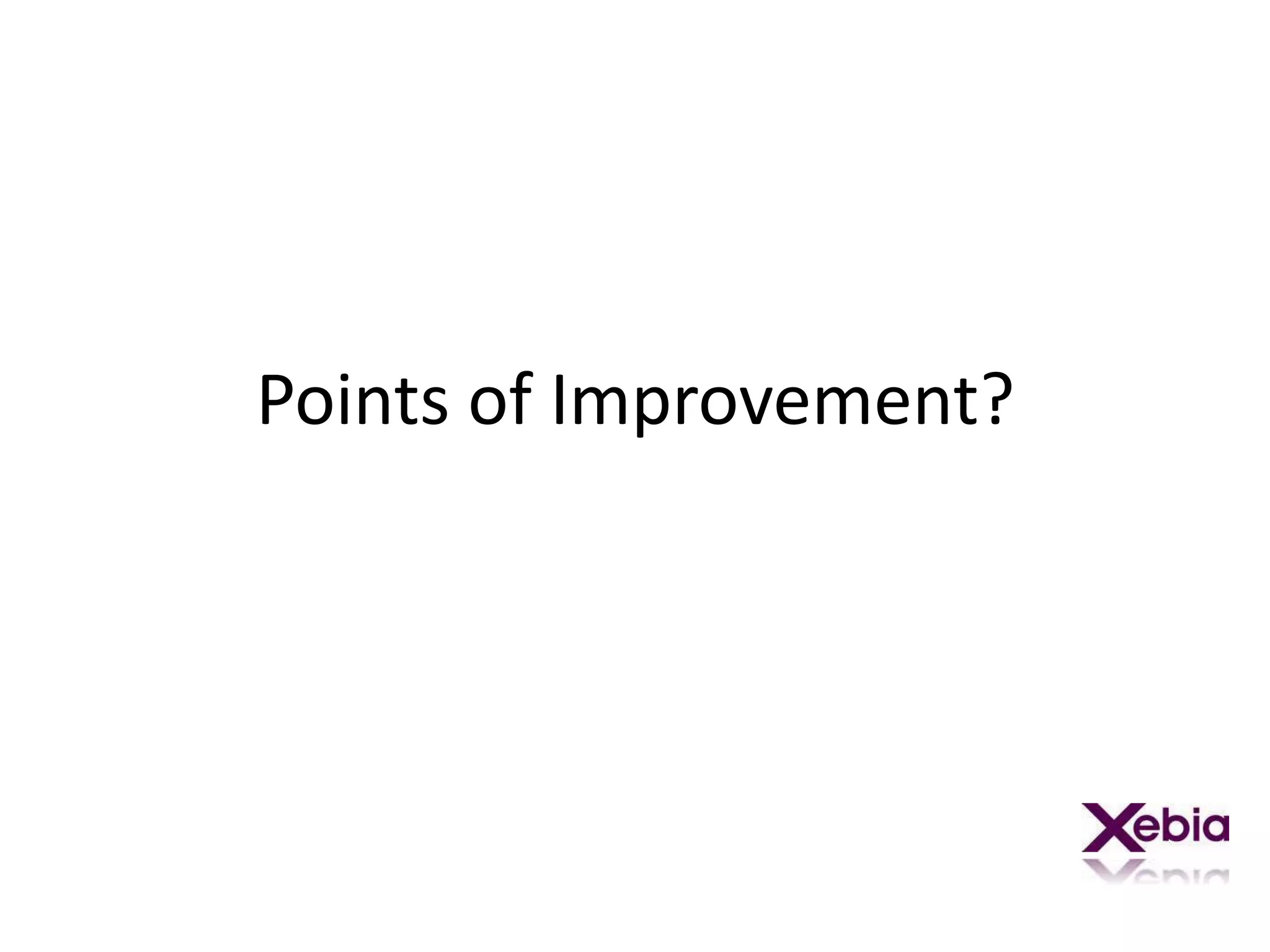 Points of Improvement?

Xebia